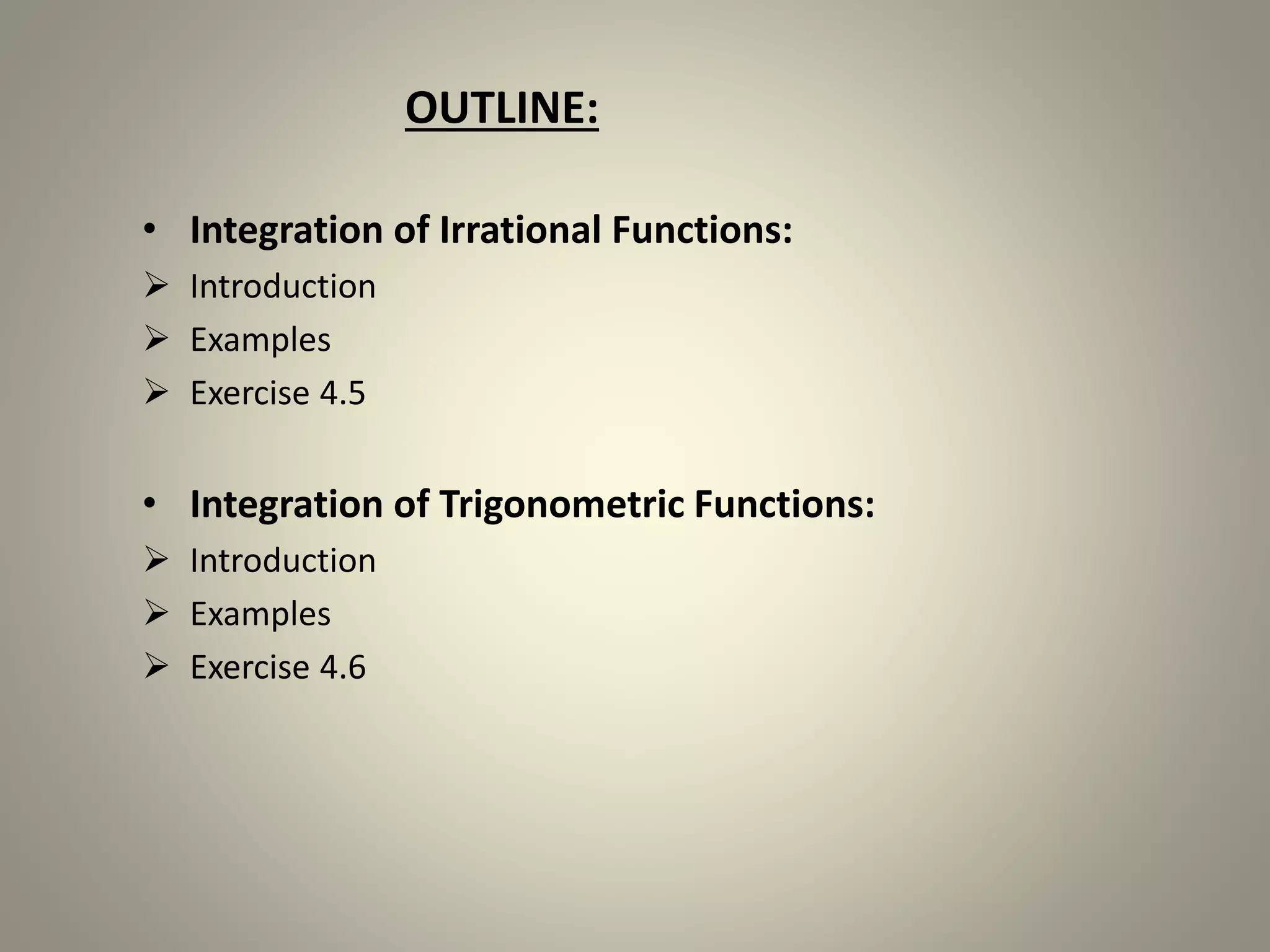 OUTLINE:

• Integration of Irrational Functions:
➢ Introduction
➢ Examples
➢ Exercise 4.5

• Integration of Trigonometric Functions:
➢ Introduction
➢ Examples
➢ Exercise 4.6